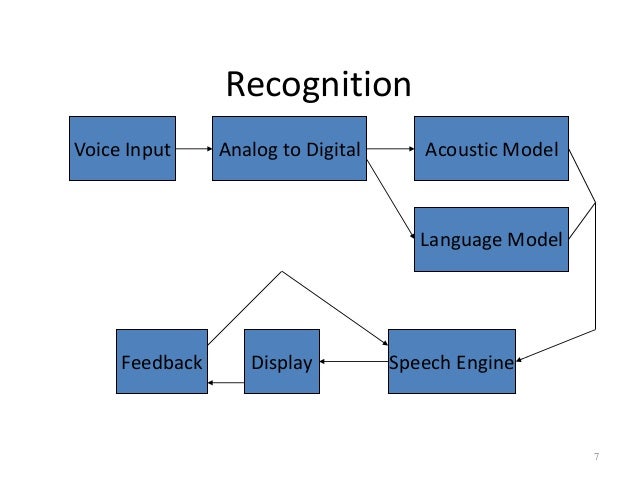 Recognition

Voice Input

Analog to Digital

Acoustic Model

Language Model

Feedback

Display

Speech Engine

7